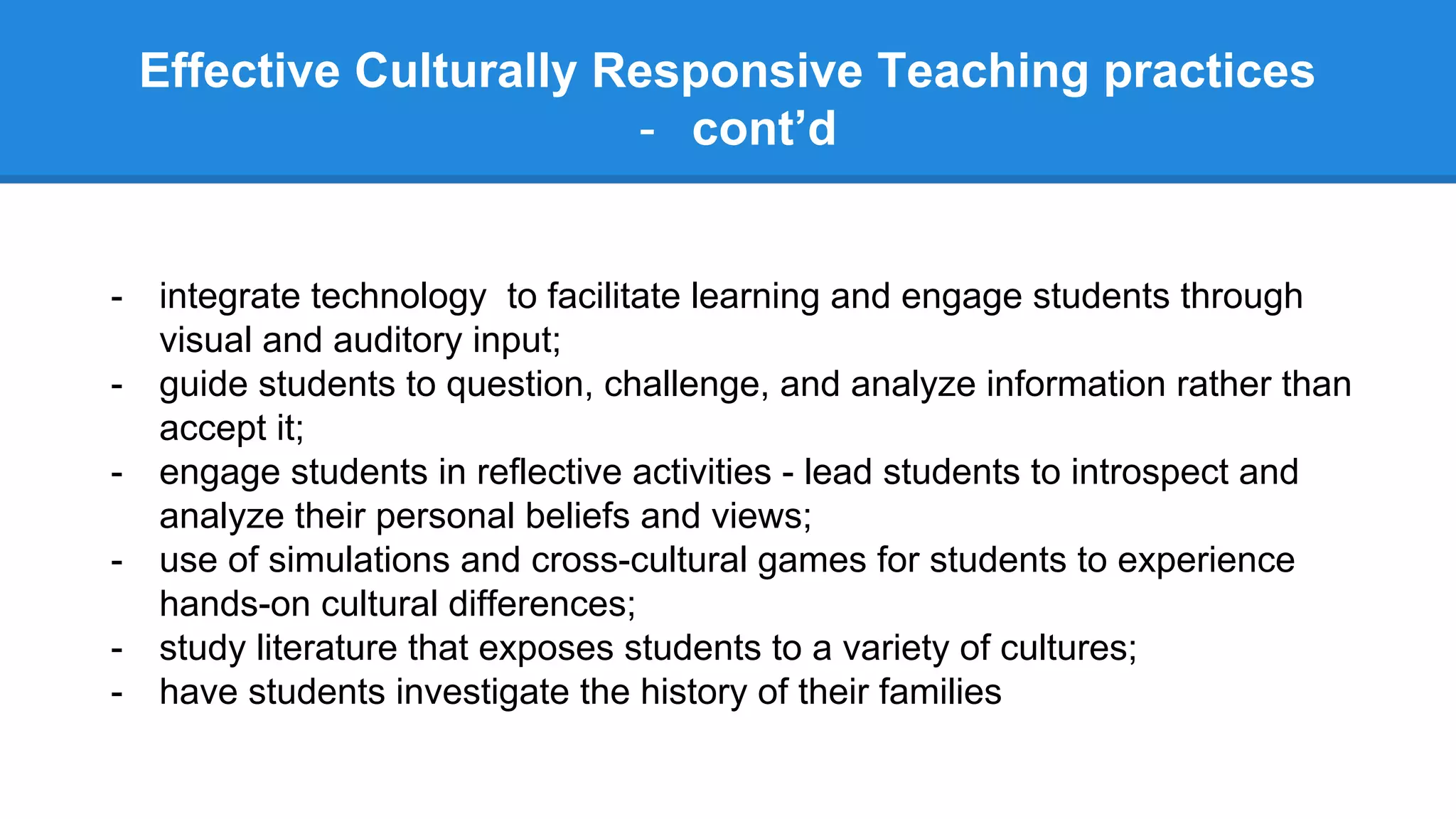 Effective Culturally Responsive Teaching practices - cont’d

- integrate technology to facilitate learning and engage students through visual and auditory input;
- guide students to question, challenge, and analyze information rather than accept it;
- engage students in reflective activities - lead students to introspect and analyze their personal beliefs and views;
- use of simulations and cross-cultural games for students to experience hands-on cultural differences;
- study literature that exposes students to a variety of cultures;
- have students investigate the history of their families